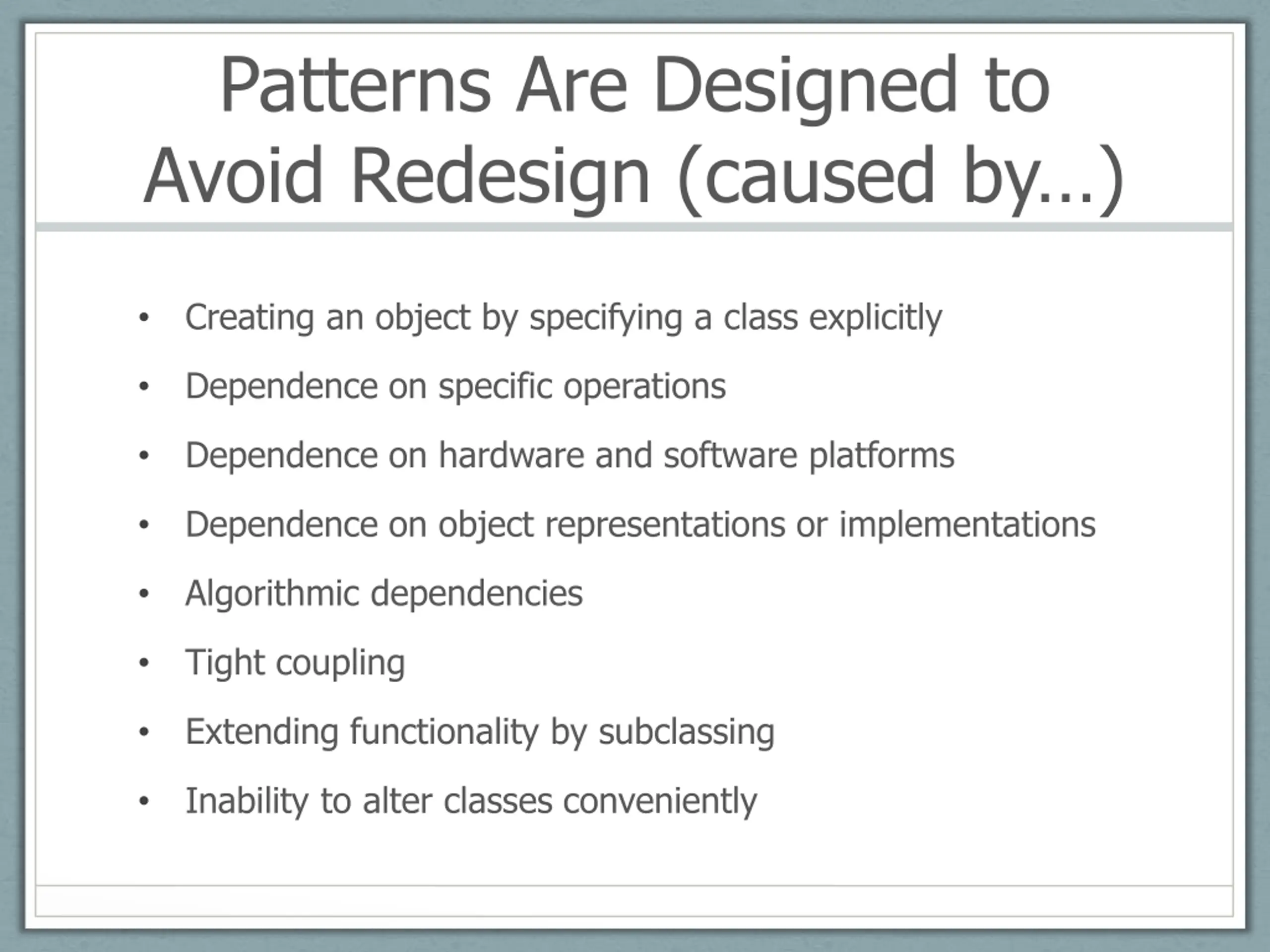 Patterns Are Designed to Avoid Redesign (caused by…)

• Creating an object by specifying a class explicitly
• Dependence on specific operations
• Dependence on hardware and software platforms
• Dependence on object representations or implementations
• Algorithmic dependencies
• Tight coupling
• Extending functionality by subclassing
• Inability to alter classes conveniently